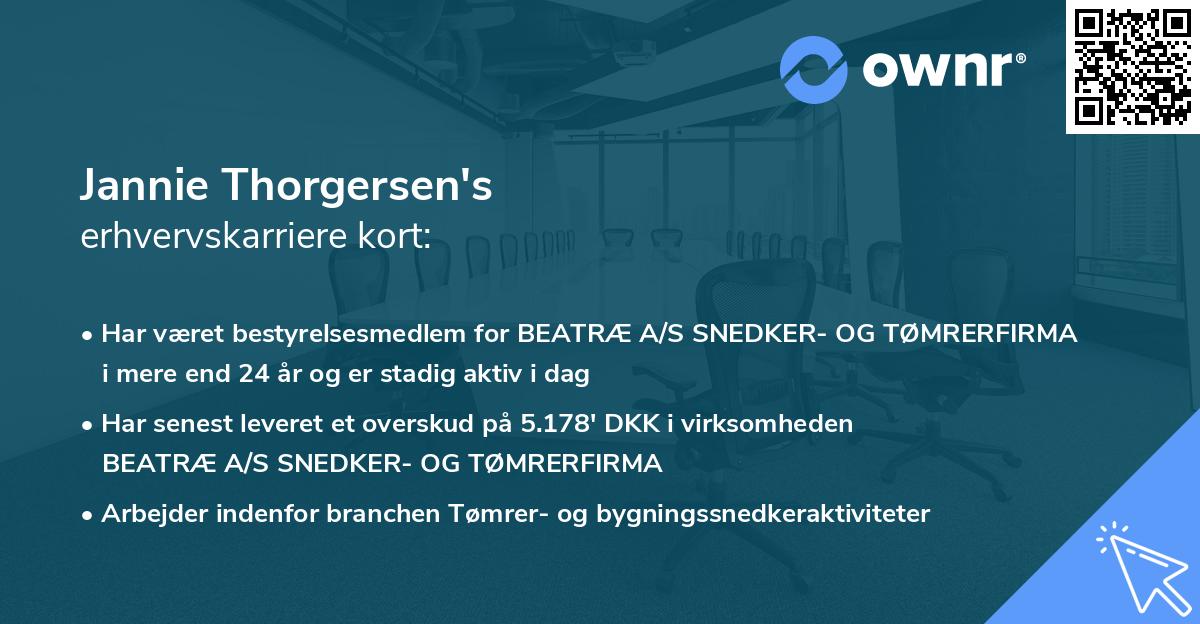 ownr®

Jannie Thorgersen's
erhvervskarriere kort:

• Har været bestyrelsesmedlem for BEATRÆ A/S SNEDKER- OG TØMRERFIRMA i mere end 24 år og er stadig aktiv i dag

• Har senest leveret et overskud på 5.178' DKK i virksomheden BEATRÆ A/S SNEDKER- OG TØMRERFIRMA

• Arbejder indenfor branchen Tømrer- og bygningssnedkeraktiviteter